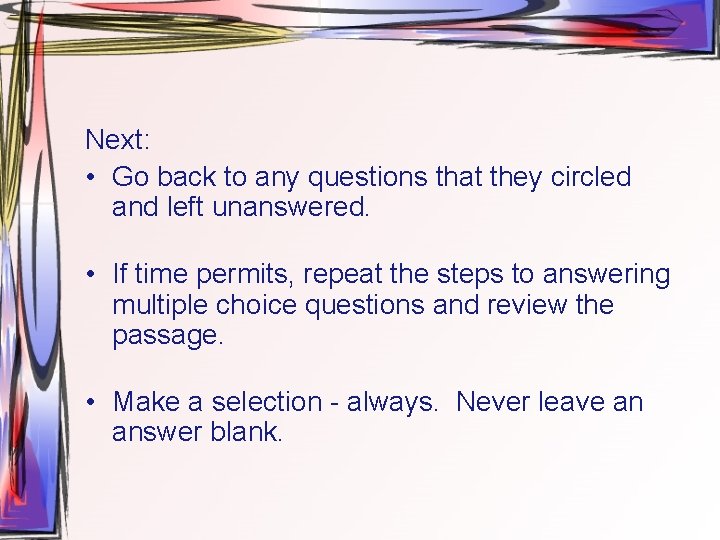 Next:

• Go back to any questions that they circled and left unanswered.

• If time permits, repeat the steps to answering multiple choice questions and review the passage.

• Make a selection - always.  Never leave an answer blank.